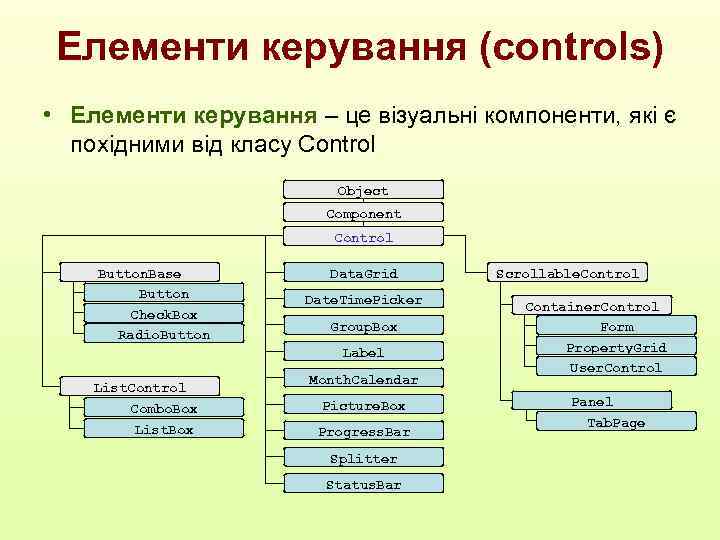 Елементи керування (controls)

• Елементи керування – це візуальні компоненти, які є похідними від класу Control

Object
Component
Control

ButtonBase
Button
CheckBox
RadioButton

ListControl
ComboBox
ListBox

DataGrid
DateTimePicker
GroupBox
Label
MonthCalendar
PictureBox
ProgressBar
Splitter
StatusBar

ScrollableControl
ContainerControl
Form
PropertyGrid
UserControl
Panel
TabPage